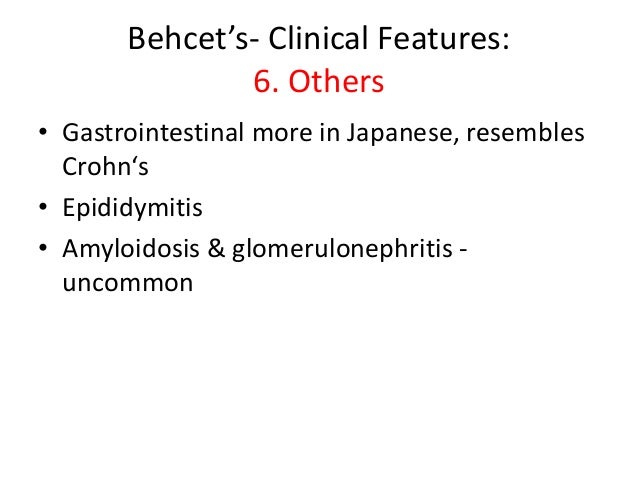 Behcet’s- Clinical Features:
6. Others

• Gastrointestinal more in Japanese, resembles Crohn‘s
• Epididymitis
• Amyloidosis & glomerulonephritis - uncommon